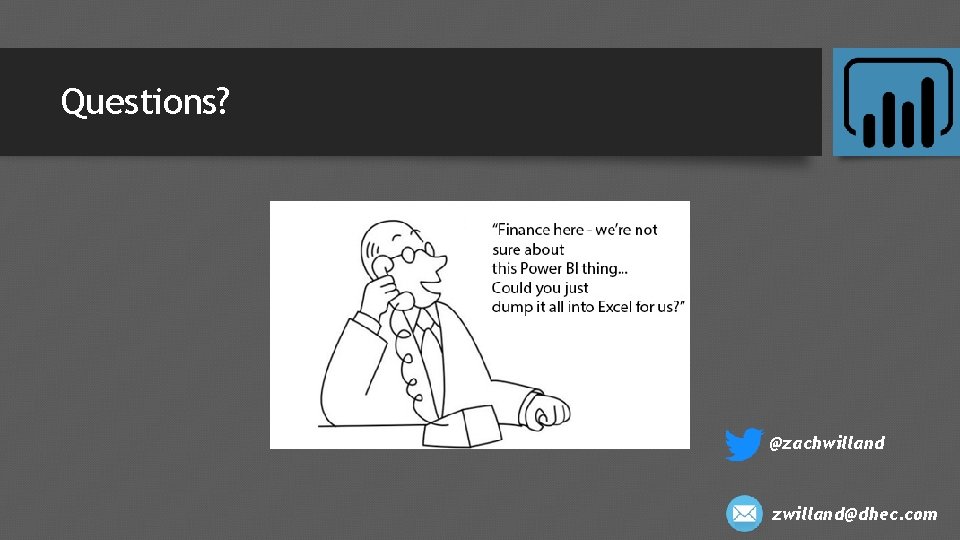 Questions?

"Finance here - we're not sure about this Power BI thing... Could you just dump it all into Excel for us?"

@zachwilland

zwilland@dhec.com